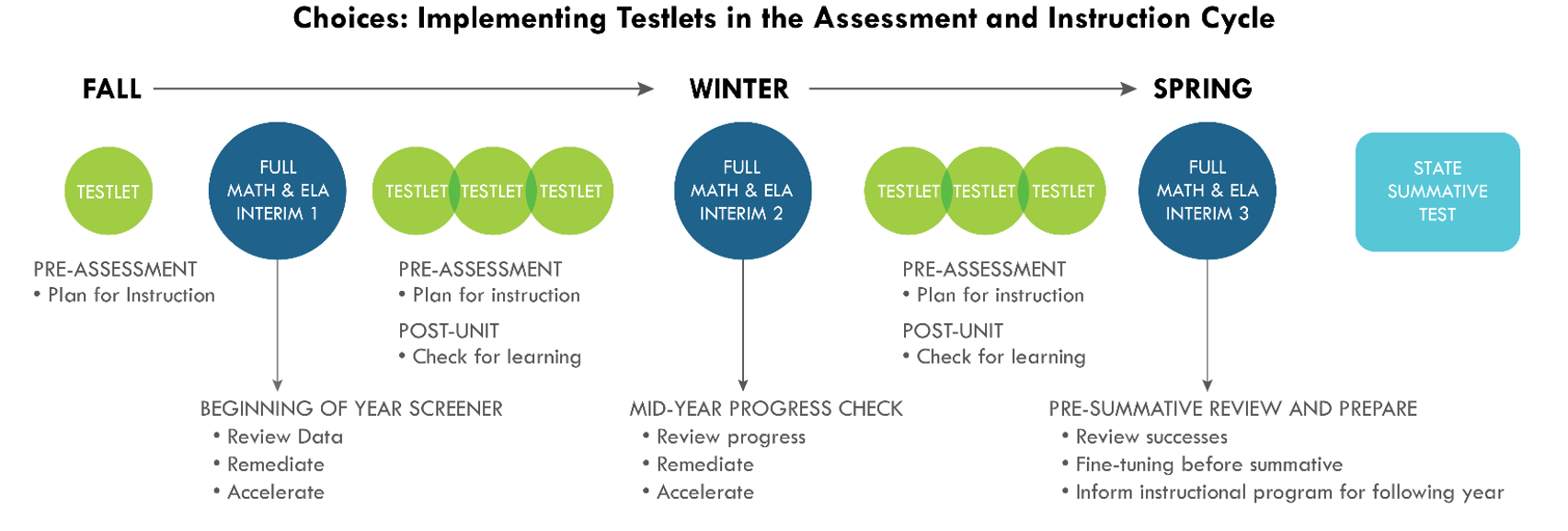 Choices: Implementing Testlets in the Assessment and Instruction Cycle

FALL

WINTER

SPRING

TESTLET

FULL MATH & ELA INTERIM 1

TESTLET TESTLET TESTLET

FULL MATH & ELA INTERIM 2

TESTLET TESTLET TESTLET

FULL MATH & ELA INTERIM 3

STATE SUMMATIVE TEST

PRE-ASSESSMENT
• Plan for Instruction

PRE-ASSESSMENT
• Plan for instruction

POST-UNIT
• Check for learning

PRE-ASSESSMENT
• Plan for instruction

POST-UNIT
• Check for learning

BEGINNING OF YEAR SCREENER
• Review Data
• Remediate
• Accelerate

MID-YEAR PROGRESS CHECK
• Review progress
• Remediate
• Accelerate

PRE-SUMMATIVE REVIEW AND PREPARE
• Review successes
• Fine-tuning before summative
• Inform instructional program for following year